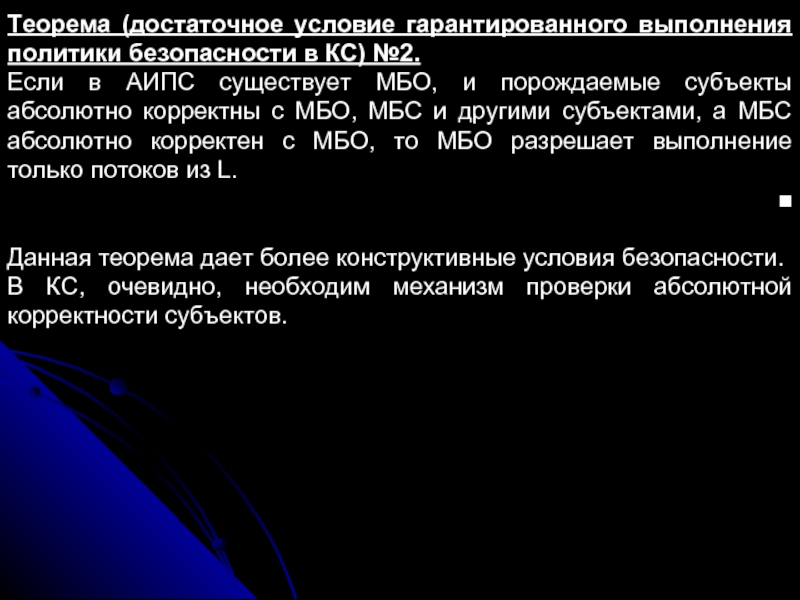 Теорема (достаточное условие гарантированного выполнения политики безопасности в КС) №2.
Если в АИПС существует МБО, и порождаемые субъекты абсолютно корректны с МБО, МБС и другими субъектами, а МБС абсолютно корректен с МБО, то МБО разрешает выполнение только потоков из L.

■

Данная теорема дает более конструктивные условия безопасности.
В КС, очевидно, необходим механизм проверки абсолютной корректности субъектов.